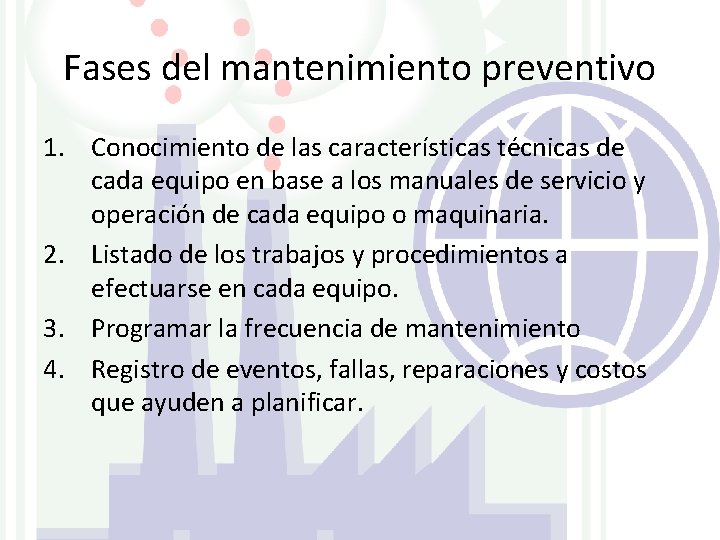 Fases del mantenimiento preventivo

1. Conocimiento de las características técnicas de cada equipo en base a los manuales de servicio y operación de cada equipo o maquinaria.
2. Listado de los trabajos y procedimientos a efectuarse en cada equipo.
3. Programar la frecuencia de mantenimiento
4. Registro de eventos, fallas, reparaciones y costos que ayuden a planificar.